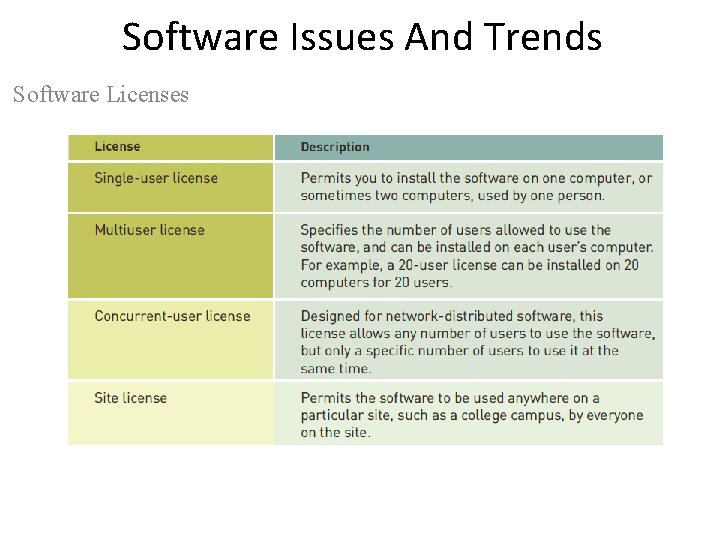 Software Issues And Trends

Software Licenses

| License | Description |
|---|---|
| Single-user license | Permits you to install the software on one computer, or sometimes two computers, used by one person. |
| Multiuser license | Specifies the number of users allowed to use the software, and can be installed on each user's computer. For example, a 20-user license can be installed on 20 computers for 20 users. |
| Concurrent-user license | Designed for network-distributed software, this license allows any number of users to use the software, but only a specific number of users to use it at the same time. |
| Site license | Permits the software to be used anywhere on a particular site, such as a college campus, by everyone on the site. |